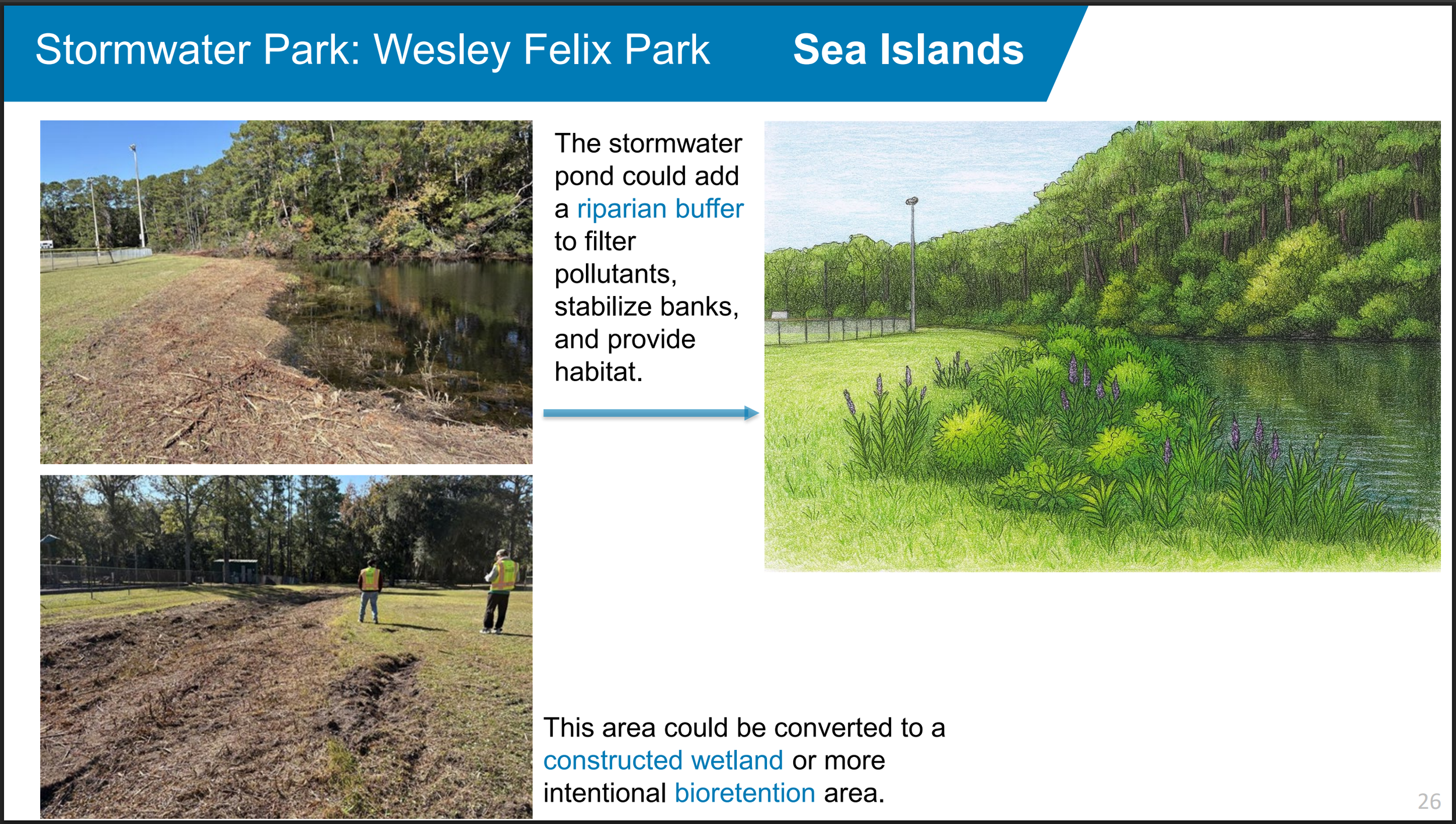 Stormwater Park: Wesley Felix Park

Sea Islands

The stormwater pond could add a riparian buffer to filter pollutants, stabilize banks, and provide habitat.

This area could be converted to a constructed wetland or more intentional bioretention area.

26